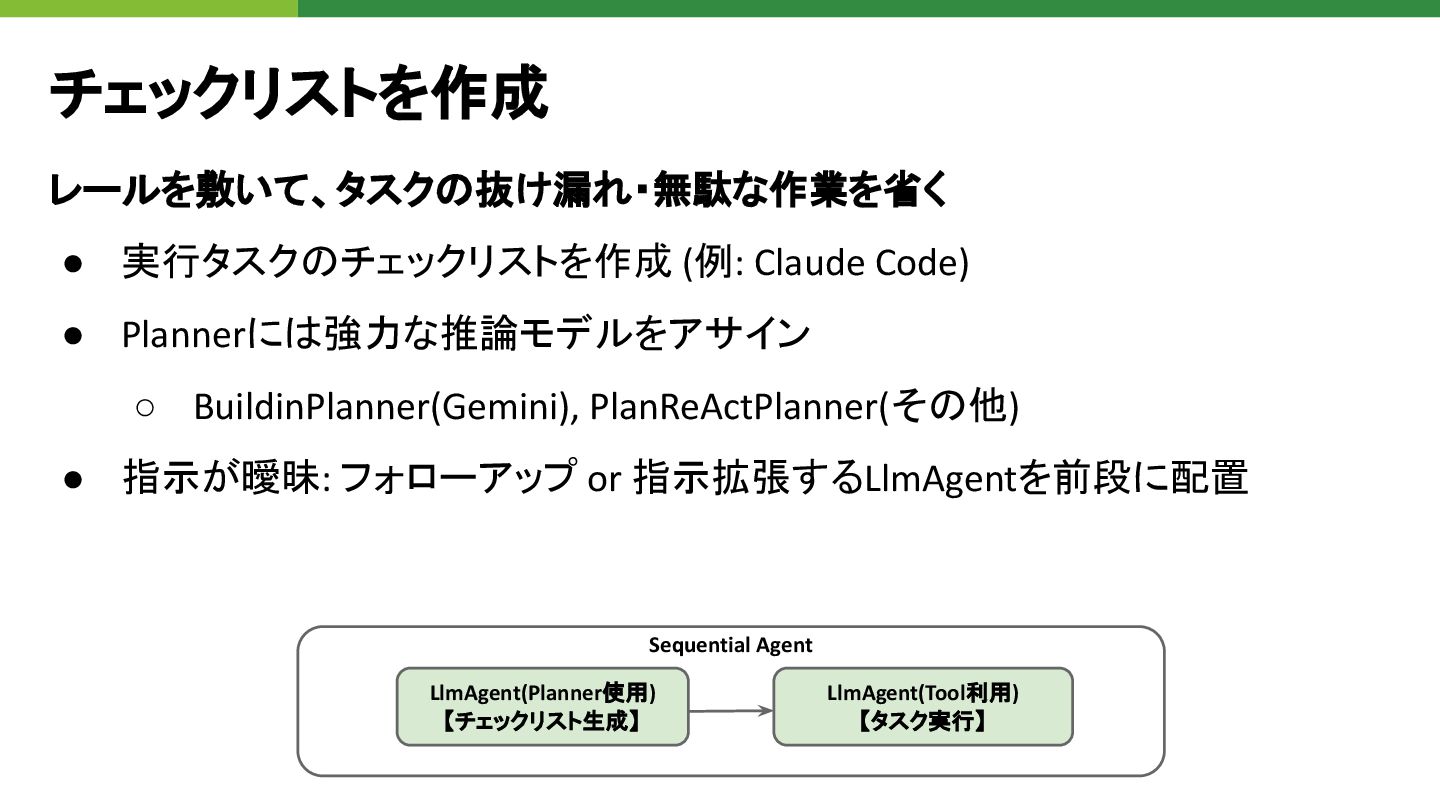 チェックリストを作成

レールを敷いて、タスクの抜け漏れ・無駄な作業を省く

● 実行タスクのチェックリストを作成 (例: Claude Code)

● Plannerには強力な推論モデルをアサイン

○ BuildinPlanner(Gemini), PlanReActPlanner(その他)

● 指示が曖昧: フォローアップ or 指示拡張するLlmAgentを前段に配置

Sequential Agent

LlmAgent(Planner使用)
【チェックリスト生成】

LlmAgent(Tool利用)
【タスク実行】